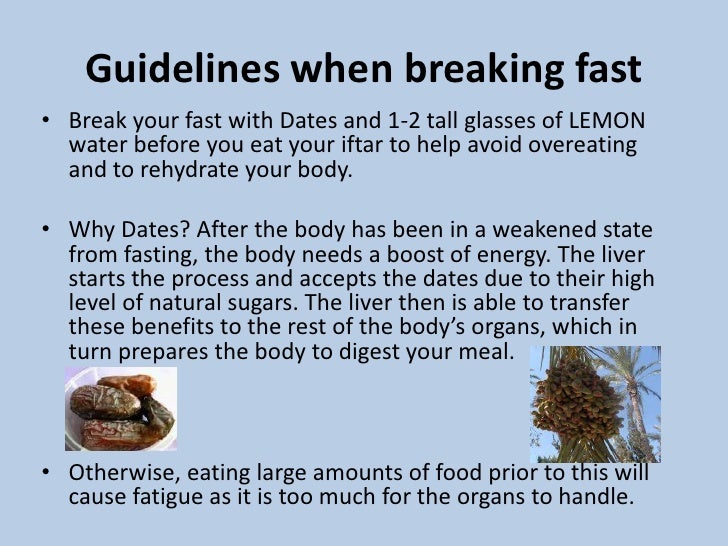 Guidelines when breaking fast

• Break your fast with Dates and 1-2 tall glasses of LEMON water before you eat your iftar to help avoid overeating and to rehydrate your body.

• Why Dates? After the body has been in a weakened state from fasting, the body needs a boost of energy. The liver starts the process and accepts the dates due to their high level of natural sugars. The liver then is able to transfer these benefits to the rest of the body's organs, which in turn prepares the body to digest your meal.

• Otherwise, eating large amounts of food prior to this will cause fatigue as it is too much for the organs to handle.